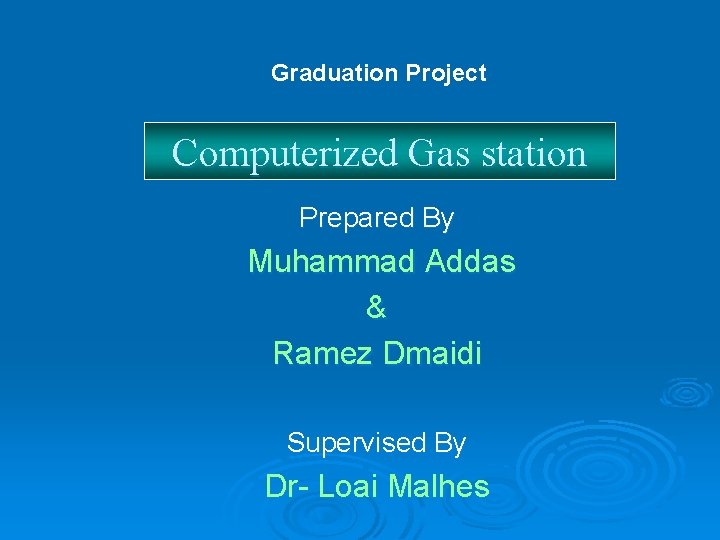 Graduation Project

Computerized Gas station

Prepared By

Muhammad Addas

&

Ramez Dmaidi

Supervised By

Dr- Loai Malhes